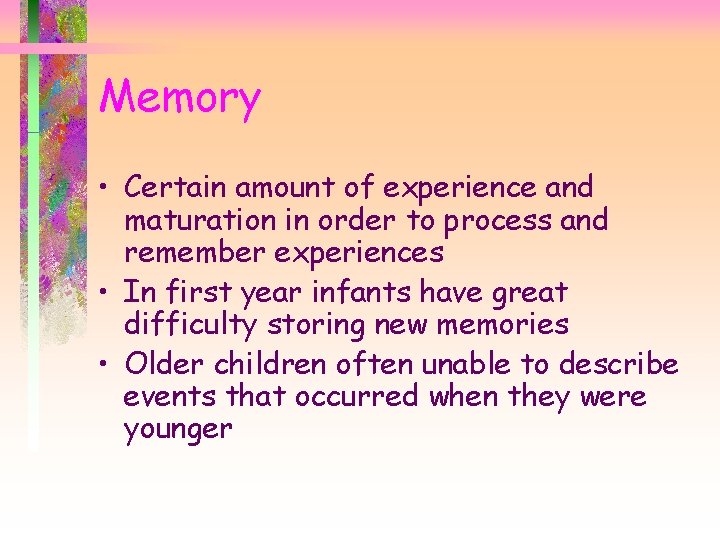 Memory

• Certain amount of experience and maturation in order to process and remember experiences
• In first year infants have great difficulty storing new memories
• Older children often unable to describe events that occurred when they were younger